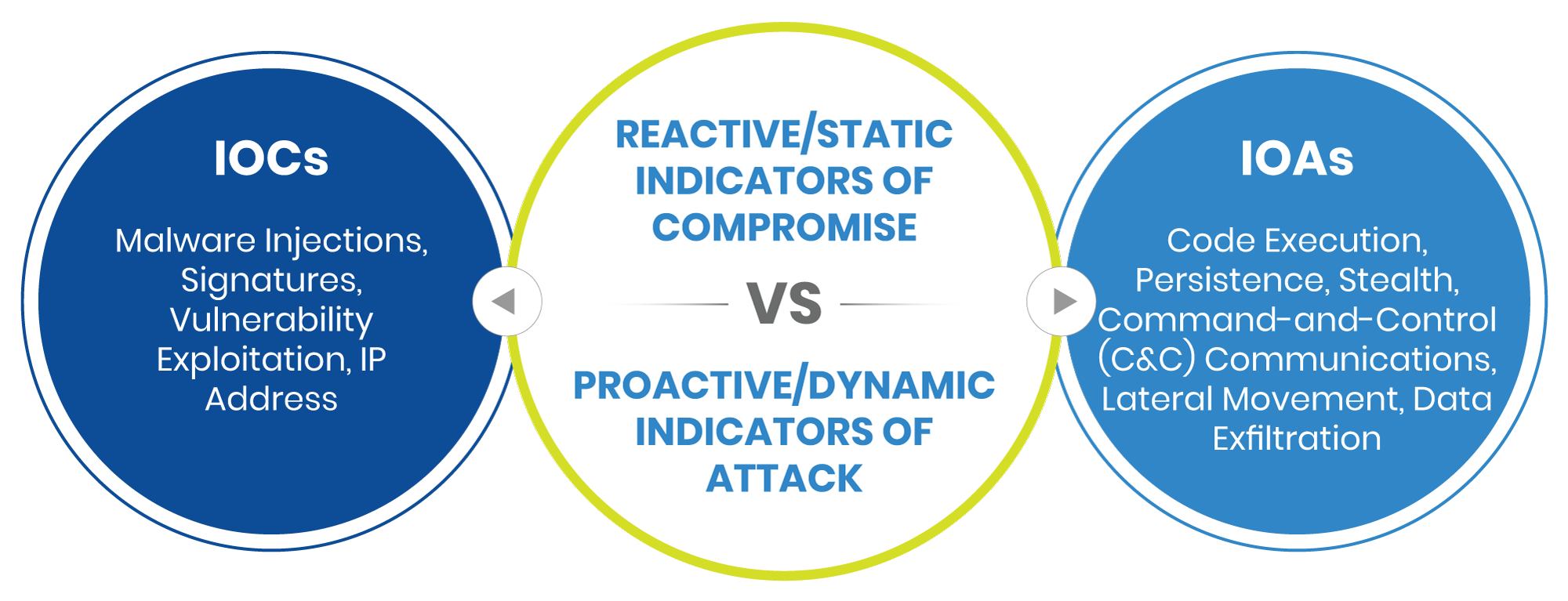 IOCs

Malware Injections, Signatures, Vulnerability Exploitation, IP Address

REACTIVE/STATIC INDICATORS OF COMPROMISE

VS

PROACTIVE/DYNAMIC INDICATORS OF ATTACK

IOAs

Code Execution, Persistence, Stealth, Command-and-Control (C&C) Communications, Lateral Movement, Data Exfiltration